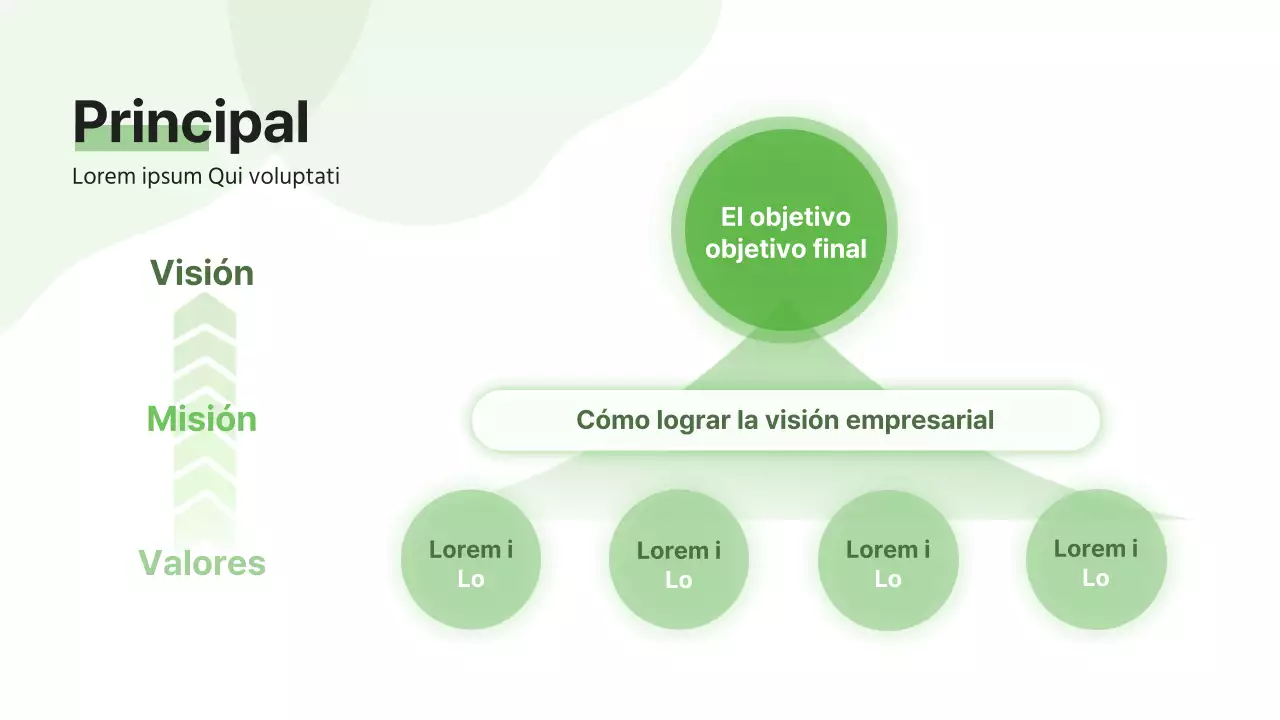 Principal
Lorem ipsum Qui voluptati

Visión
Misión
Valores

El objetivo objetivo final

Cómo lograr la visión empresarial

Lorem i Lo

Lorem i Lo

Lorem i Lo

Lorem i Lo